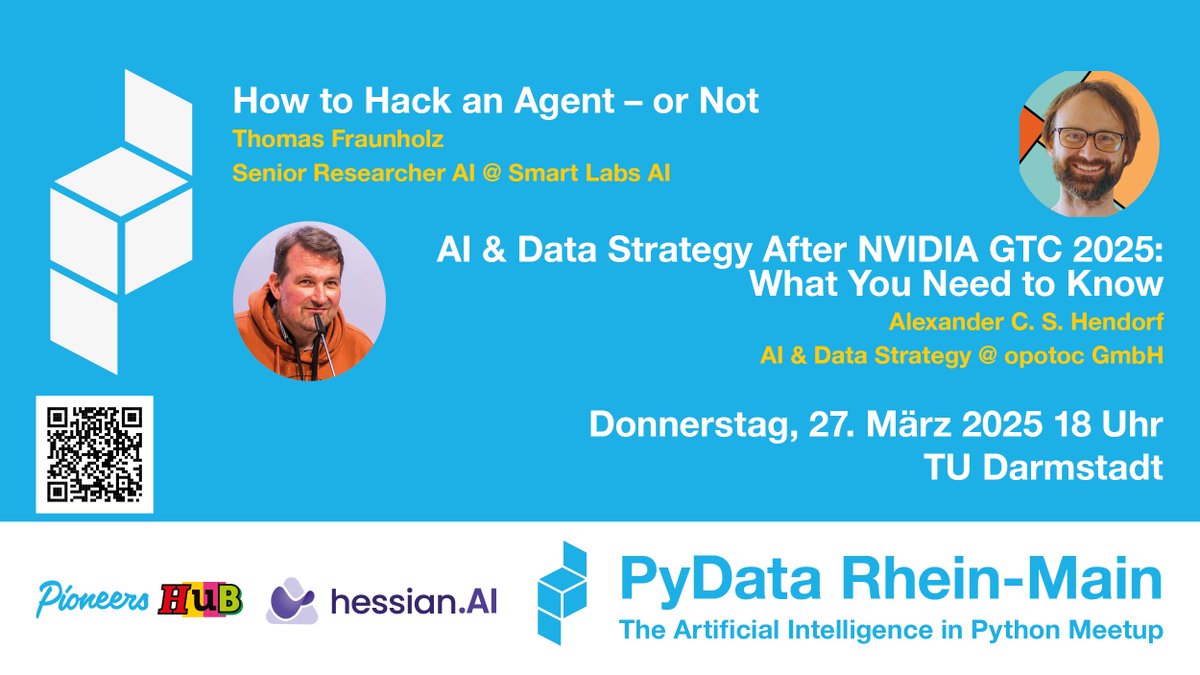 How to Hack an Agent – or Not
Thomas Fraunholz
Senior Researcher AI @ Smart Labs AI

AI & Data Strategy After NVIDIA GTC 2025: What You Need to Know
Alexander C. S. Hendorf
AI & Data Strategy @ opotoc GmbH

Donnerstag, 27. März 2025 18 Uhr
TU Darmstadt

Pioneers HUB
hessian.AI

PyData Rhein-Main
The Artificial Intelligence in Python Meetup